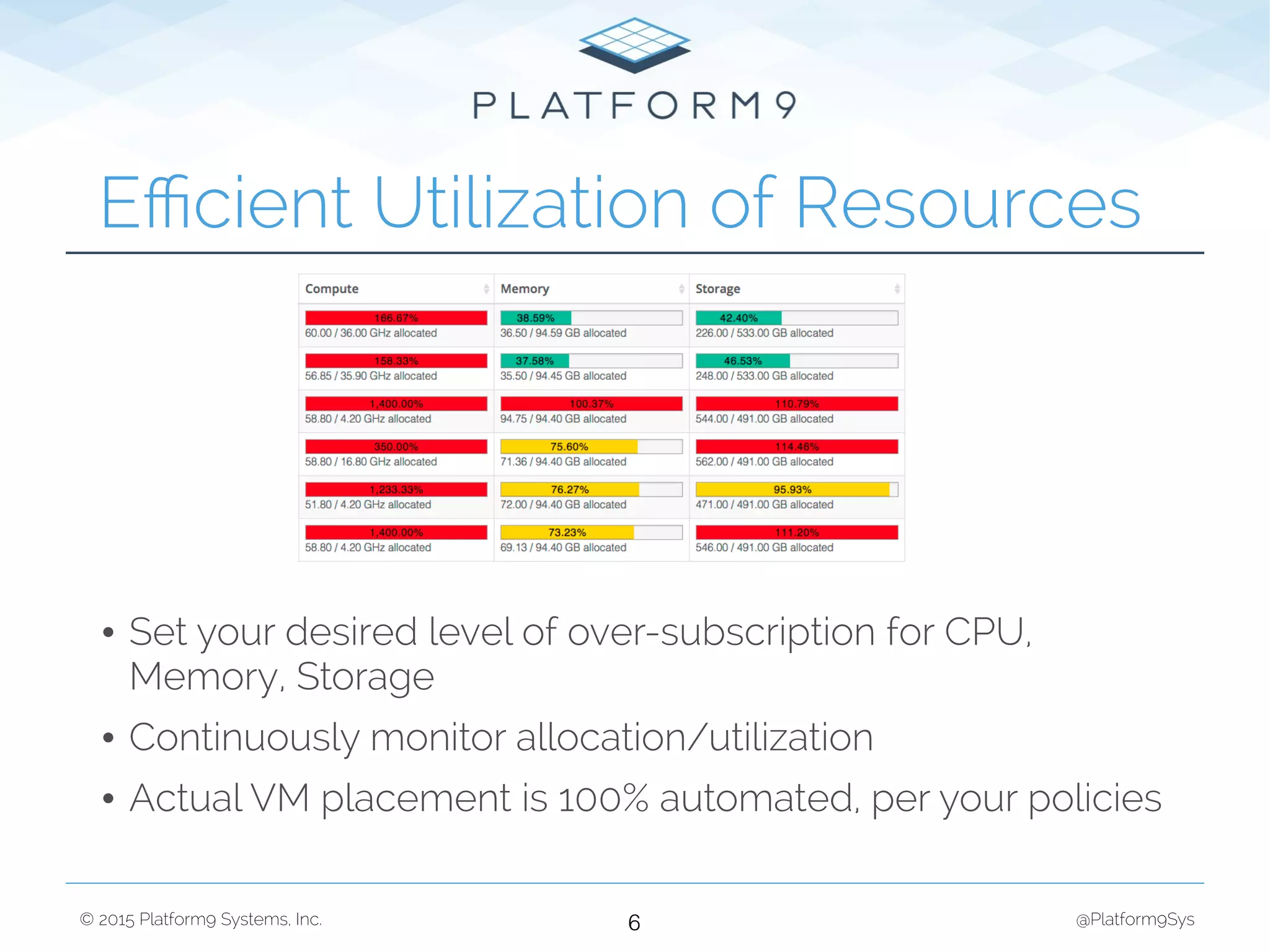 PLATFORM9

Efficient Utilization of Resources

| Compute | Memory | Storage |
|---|---|---|
| 166.67% 60.00 / 36.00 GHz allocated | 38.59% 36.50 / 94.59 GB allocated | 42.40% 226.00 / 533.00 GB allocated |
| 158.33% 56.85 / 35.90 GHz allocated | 37.58% 35.50 / 94.45 GB allocated | 46.53% 248.00 / 533.00 GB allocated |
| 1,400.00% 58.80 / 4.20 GHz allocated | 100.37% 94.75 / 94.40 GB allocated | 110.79% 544.00 / 491.00 GB allocated |
| 350.00% 58.80 / 16.80 GHz allocated | 75.60% 71.36 / 94.40 GB allocated | 114.46% 562.00 / 491.00 GB allocated |
| 1,233.33% 51.80 / 4.20 GHz allocated | 76.27% 72.00 / 94.40 GB allocated | 95.93% 471.00 / 491.00 GB allocated |
| 1,400.00% 58.80 / 4.20 GHz allocated | 73.23% 69.13 / 94.40 GB allocated | 111.20% 546.00 / 491.00 GB allocated |

• Set your desired level of over-subscription for CPU, Memory, Storage

• Continuously monitor allocation/utilization

• Actual VM placement is 100% automated, per your policies

© 2015 Platform9 Systems, Inc.

6

@Platform9Sys